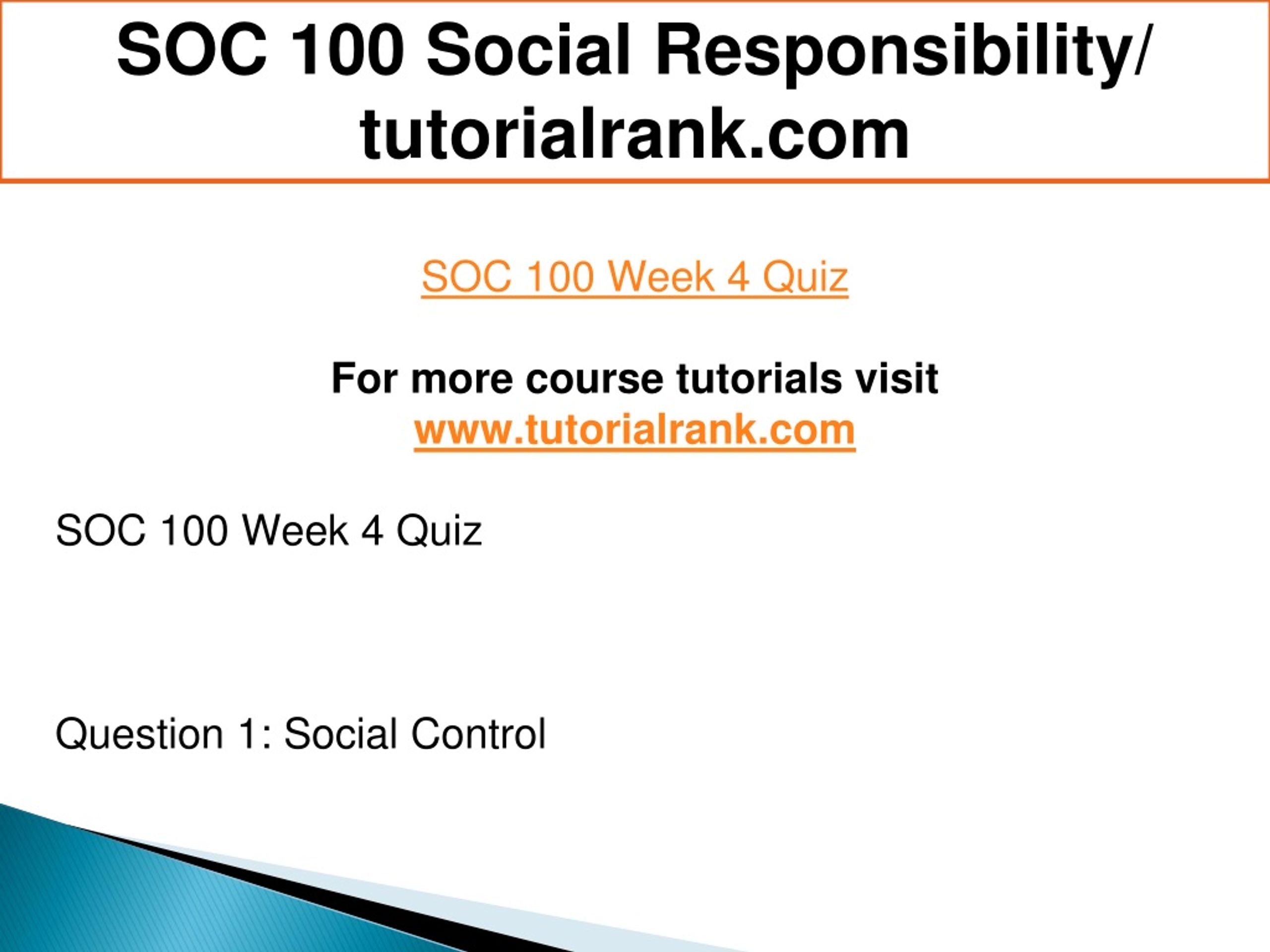 SOC 100 Social Responsibility/ tutorialrank.com

SOC 100 Week 4 Quiz

For more course tutorials visit
www.tutorialrank.com

SOC 100 Week 4 Quiz

Question 1: Social Control